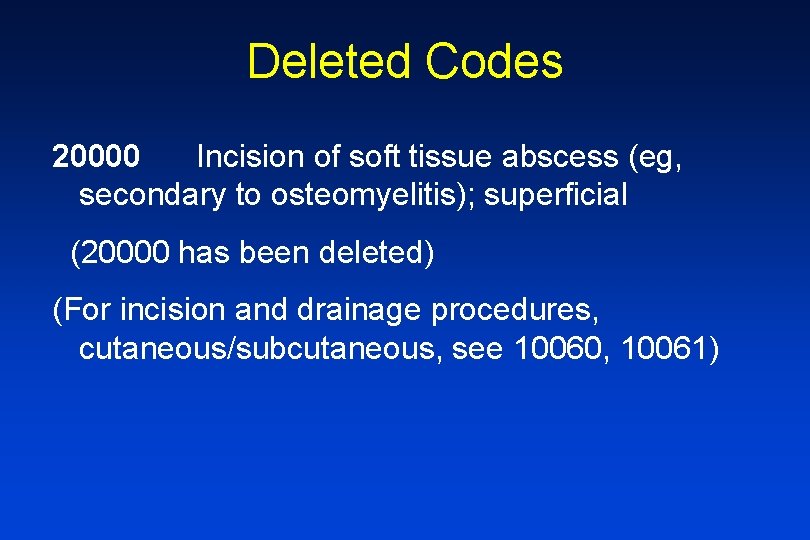 Deleted Codes

20000 Incision of soft tissue abscess (eg, secondary to osteomyelitis); superficial

(20000 has been deleted)

(For incision and drainage procedures, cutaneous/subcutaneous, see 10060, 10061)